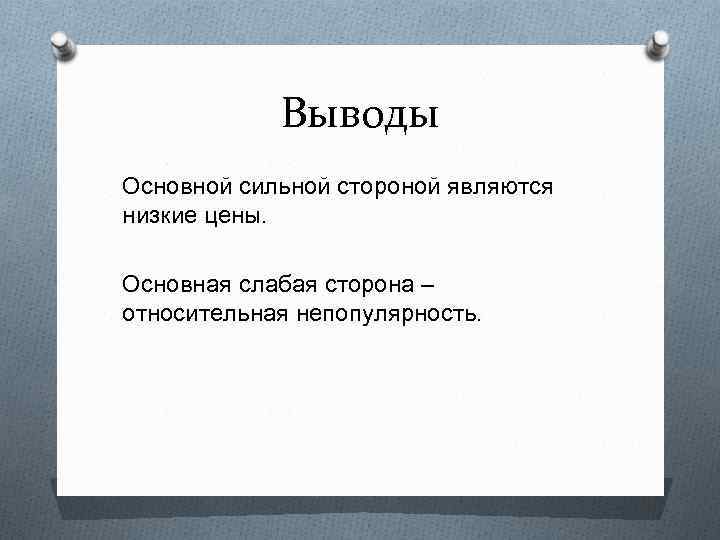 Выводы

Основной сильной стороной являются низкие цены.

Основная слабая сторона – относительная непопулярность.